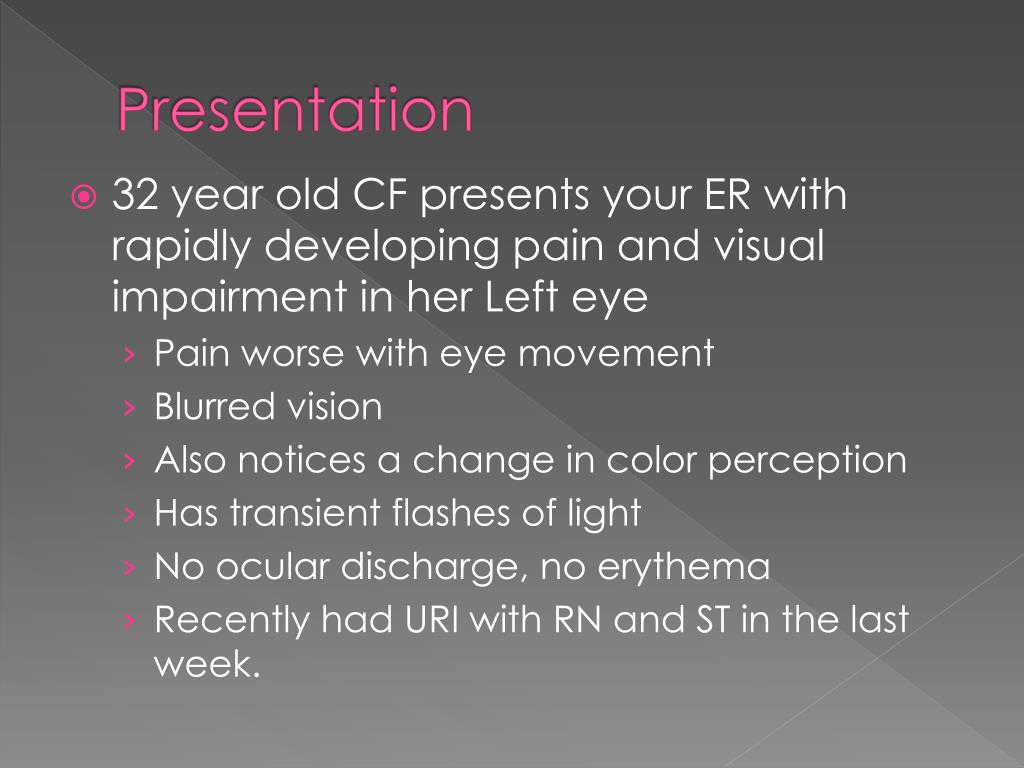 Presentation

32 year old CF presents your ER with rapidly developing pain and visual impairment in her Left eye

› Pain worse with eye movement
› Blurred vision
› Also notices a change in color perception
› Has transient flashes of light
› No ocular discharge, no erythema
› Recently had URI with RN and ST in the last week.